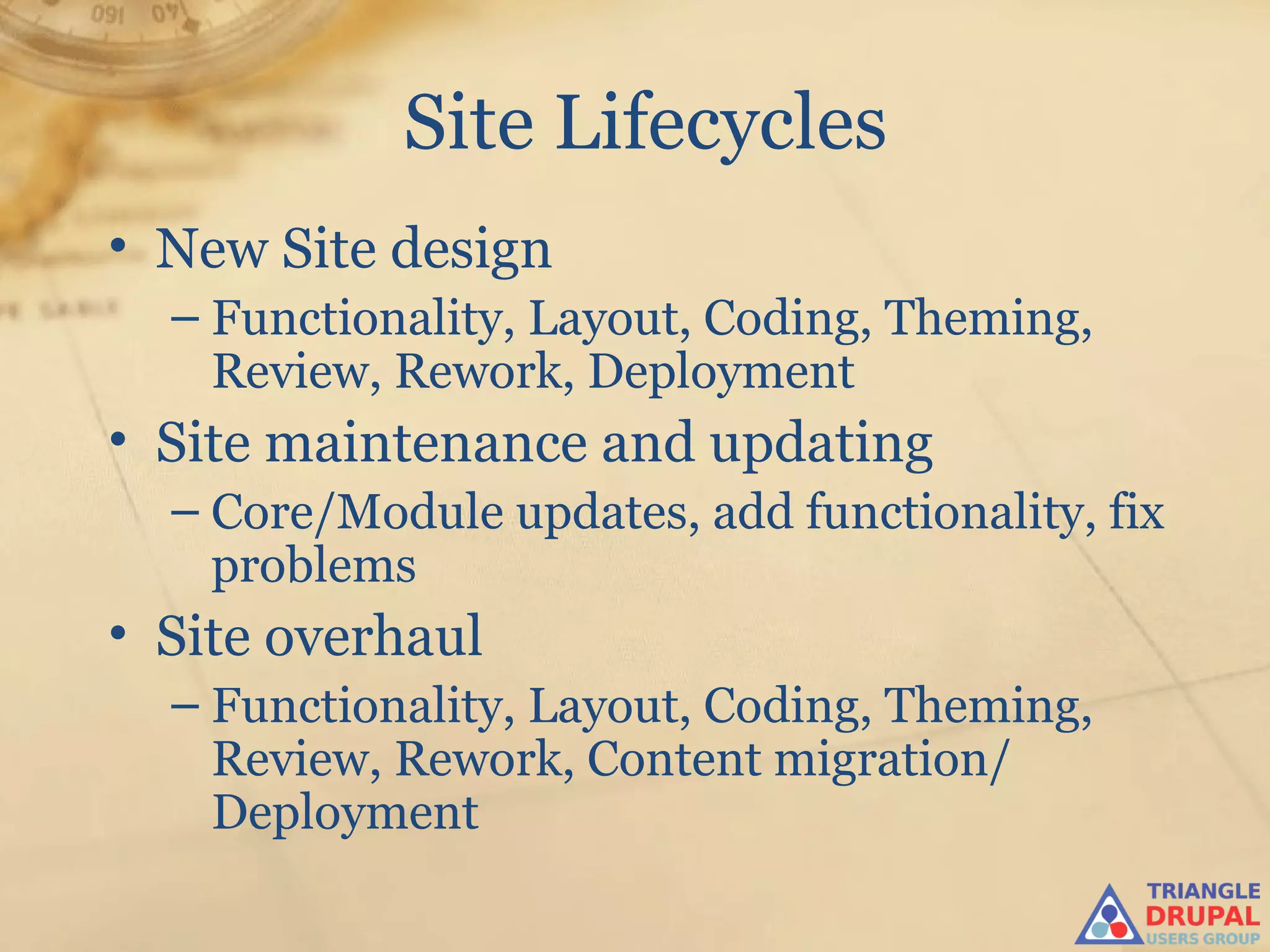 Site Lifecycles

• New Site design
– Functionality, Layout, Coding, Theming, Review, Rework, Deployment

• Site maintenance and updating
– Core/Module updates, add functionality, fix problems

• Site overhaul
– Functionality, Layout, Coding, Theming, Review, Rework, Content migration/ Deployment

TRIANGLE
DRUPAL
USERS GROUP